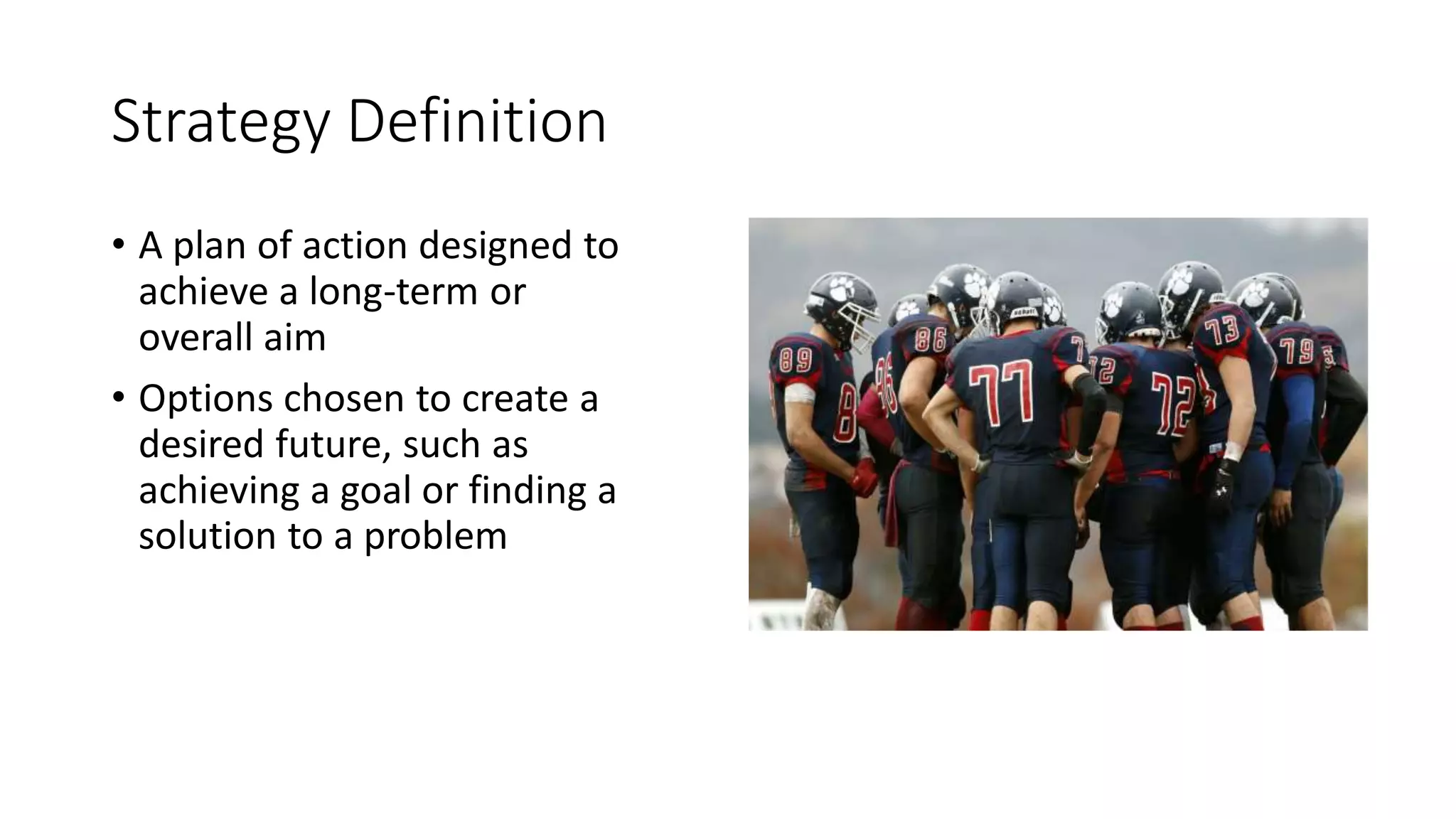 Strategy Definition

• A plan of action designed to achieve a long-term or overall aim

• Options chosen to create a desired future, such as achieving a goal or finding a solution to a problem

89 86 77 72 73 79